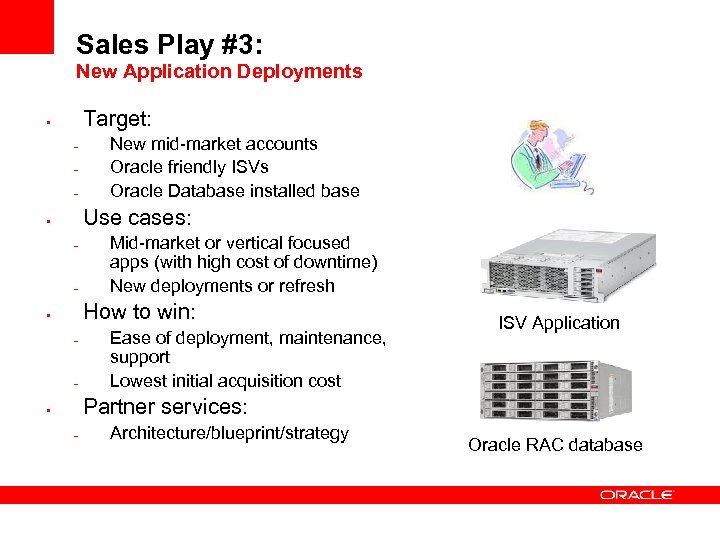 Sales Play #3:
New Application Deployments

▪ Target:
- New mid-market accounts
- Oracle friendly ISVs
- Oracle Database installed base

▪ Use cases:
- Mid-market or vertical focused apps (with high cost of downtime)
- New deployments or refresh

▪ How to win:
- Ease of deployment, maintenance, support
- Lowest initial acquisition cost

▪ Partner services:
- Architecture/blueprint/strategy

ISV Application

Oracle RAC database

ORACLE